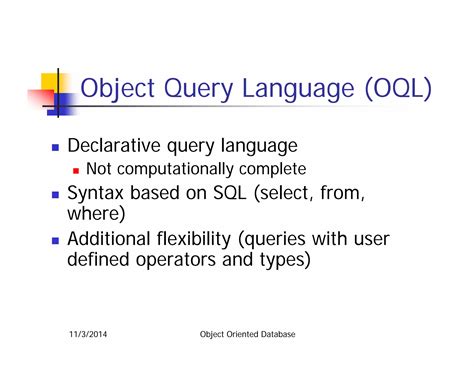 Object Query Language (OQL)

- Declarative query language
  - Not computationally complete
- Syntax based on SQL (select, from, where)
- Additional flexibility (queries with user defined operators and types)

11/3/2014

Object Oriented Database